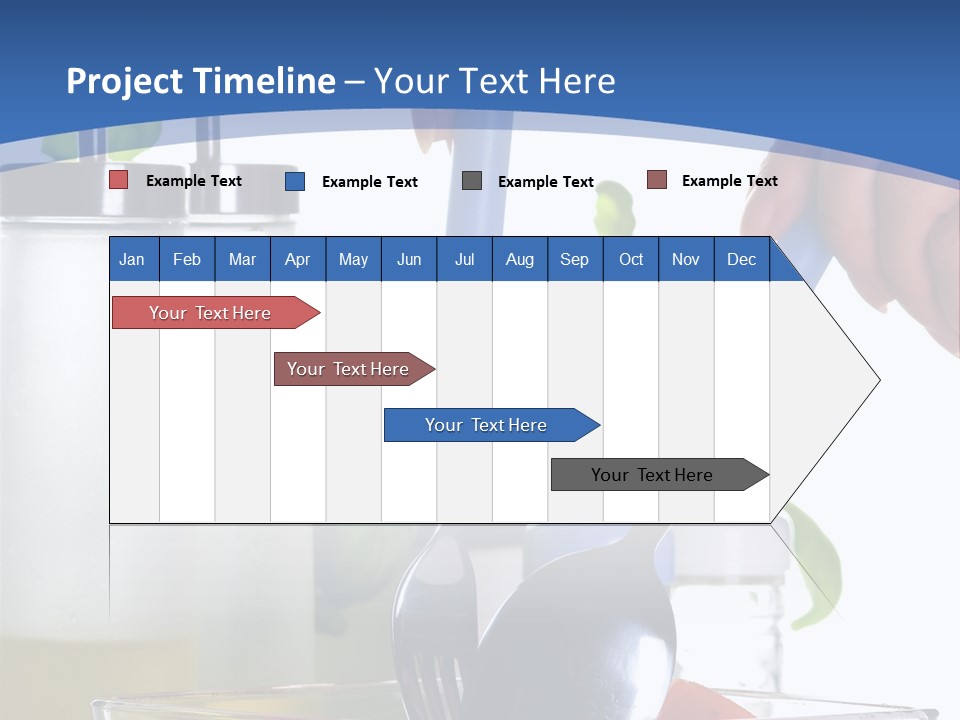 Project Timeline – Your Text Here

Example Text
Example Text
Example Text
Example Text

| Jan | Feb | Mar | Apr | May | Jun | Jul | Aug | Sep | Oct | Nov | Dec |
|---|---|---|---|---|---|---|---|---|---|---|---|

Your Text Here
Your Text Here
Your Text Here
Your Text Here